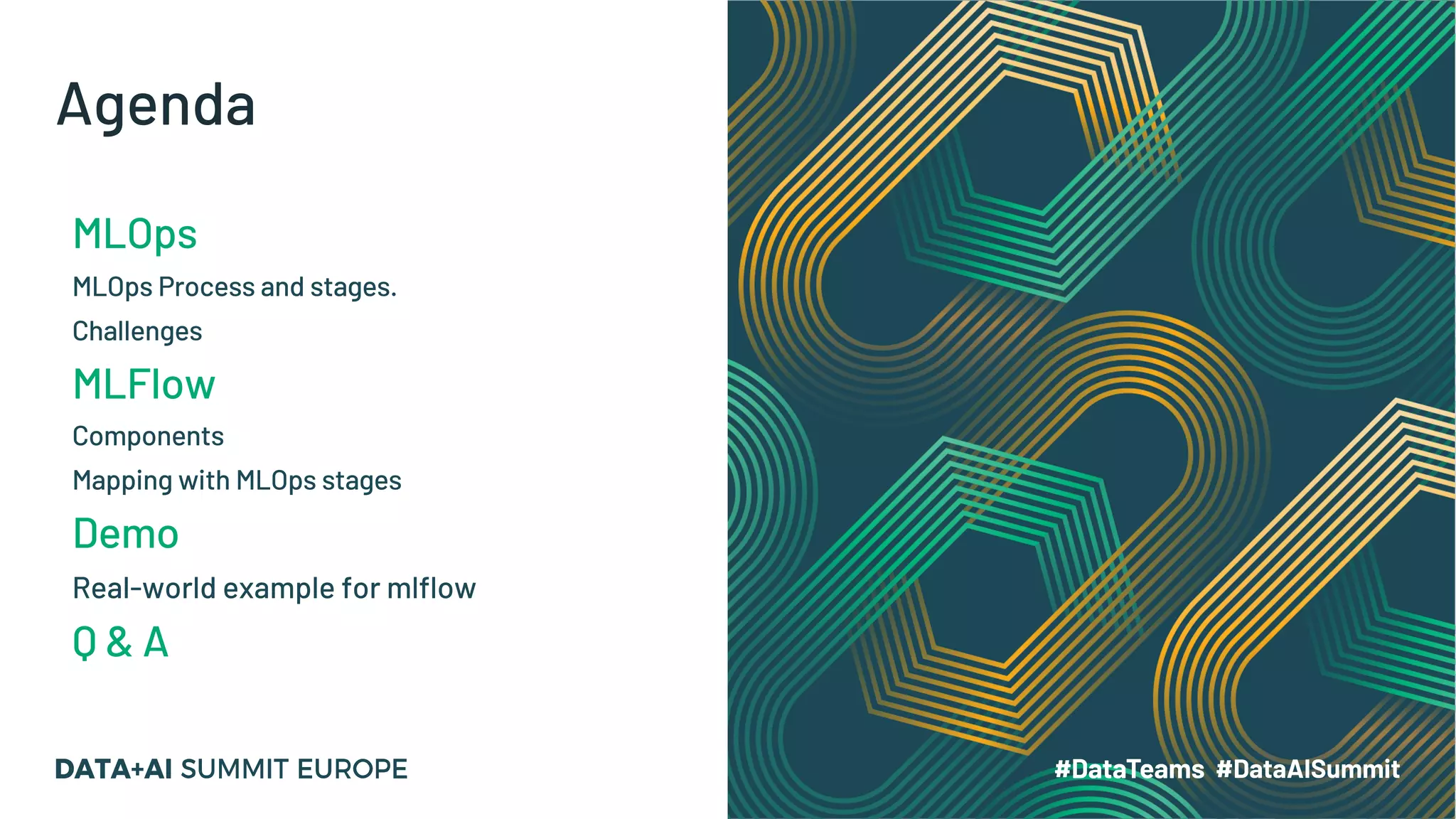 Agenda

MLOps

MLOps Process and stages.

Challenges

MLFlow

Components

Mapping with MLOps stages

Demo

Real-world example for mlflow

Q & A

DATA+AI SUMMIT EUROPE

#DataTeams #DataAISummit